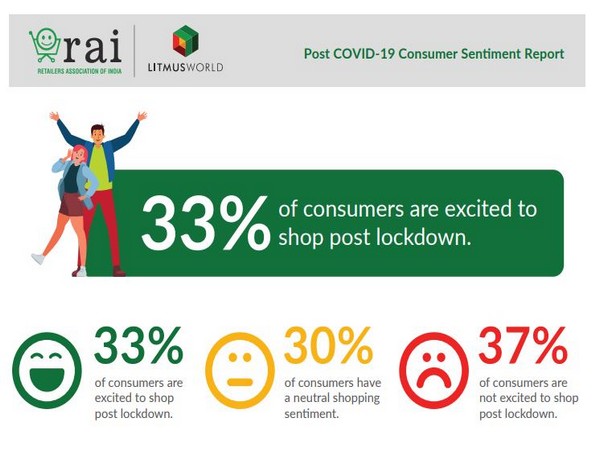 rai
RETAILERS ASSOCIATION OF INDIA

LITMUSWORLD

Post COVID-19 Consumer Sentiment Report

33% of consumers are excited to shop post lockdown.

33%
of consumers are excited to shop post lockdown.

30%
of consumers have a neutral shopping sentiment.

37%
of consumers are not excited to shop post lockdown.